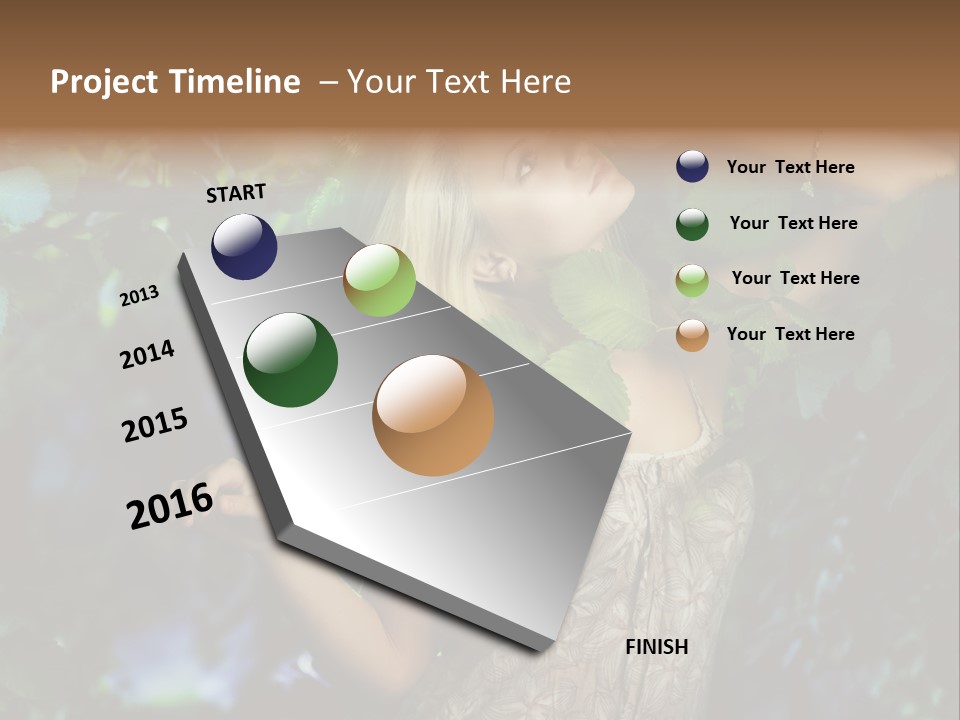 Project Timeline – Your Text Here

START

2013

2014

2015

2016

FINISH

Your Text Here

Your Text Here

Your Text Here

Your Text Here